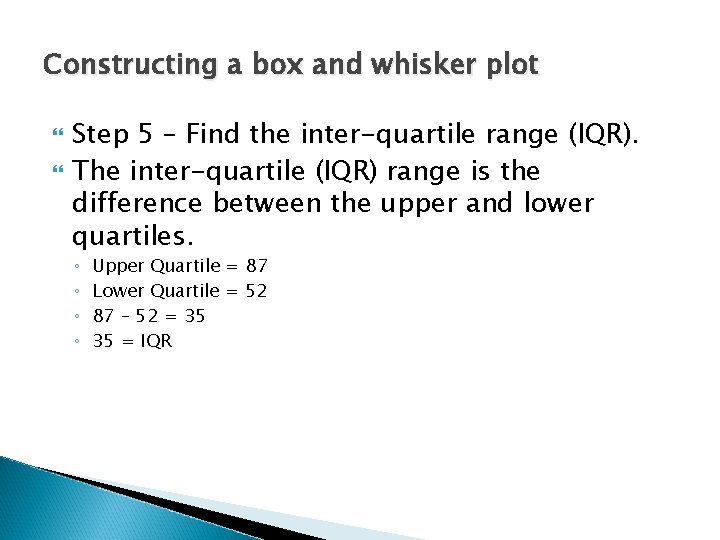 Constructing a box and whisker plot

Step 5 – Find the inter-quartile range (IQR).

The inter-quartile (IQR) range is the difference between the upper and lower quartiles.

Upper Quartile = 87

Lower Quartile = 52

87 – 52 = 35

35 = IQR